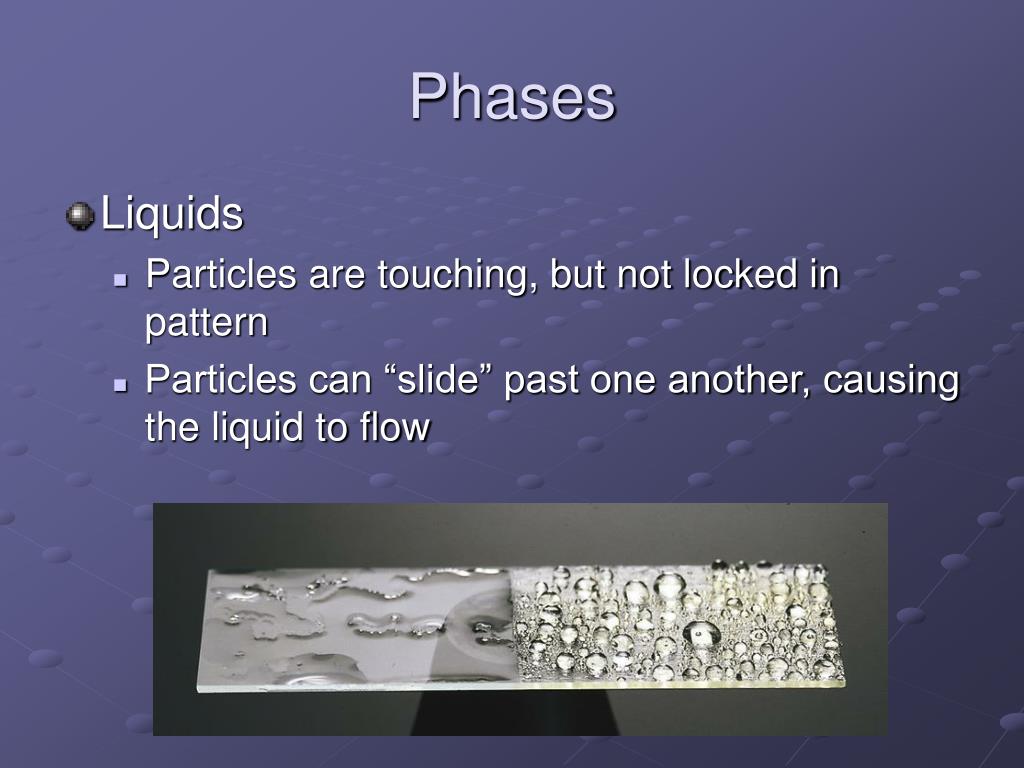 Phases

Liquids

Particles are touching, but not locked in pattern

Particles can “slide” past one another, causing the liquid to flow